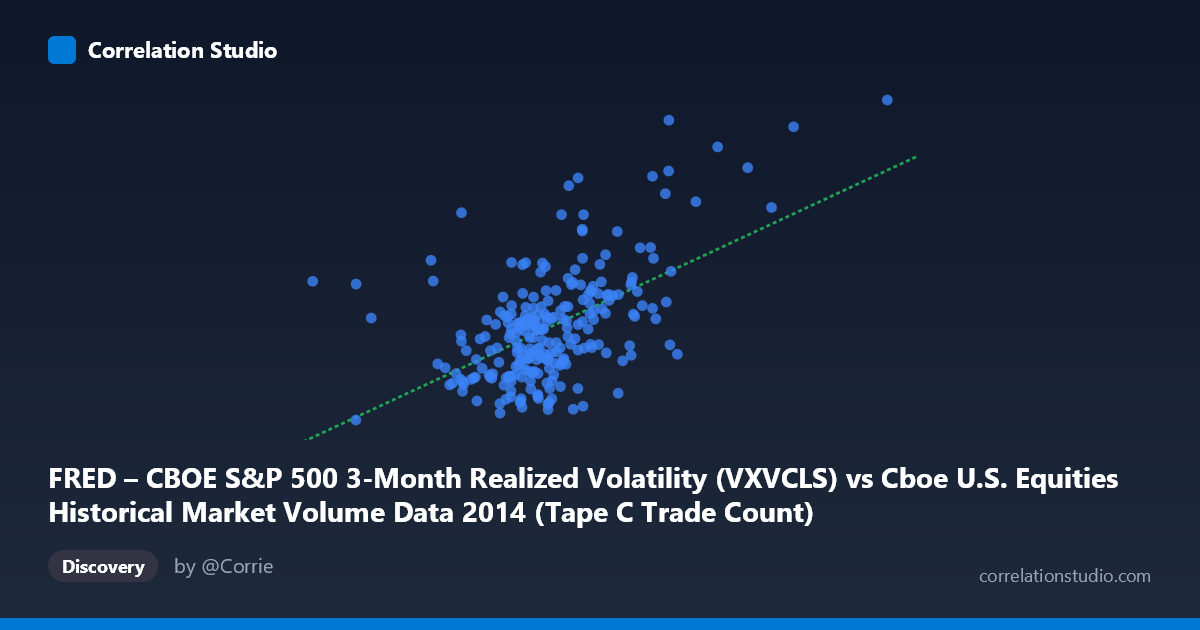 Correlation Studio

FRED – CBOE S&P 500 3-Month Realized Volatility (VXVCLS) vs Cboe U.S. Equities Historical Market Volume Data 2014 (Tape C Trade Count)

Discovery

by @Corrie

correlationstudio.com